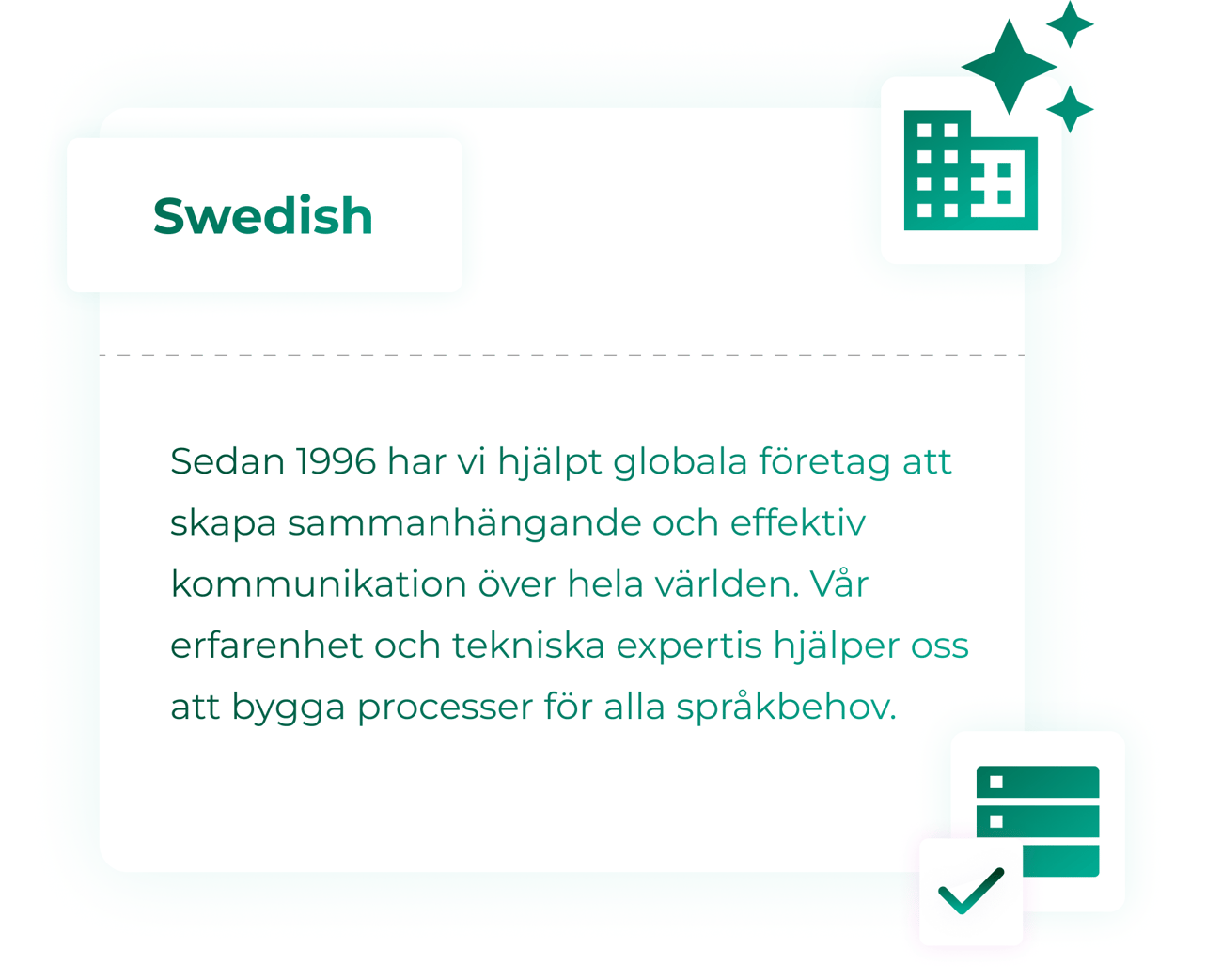 Swedish

Sedan 1996 har vi hjälpt globala företag att skapa sammanhängande och effektiv kommunikation över hela världen. Vår erfarenhet och tekniska expertis hjälper oss att bygga processer för alla språkbehov.